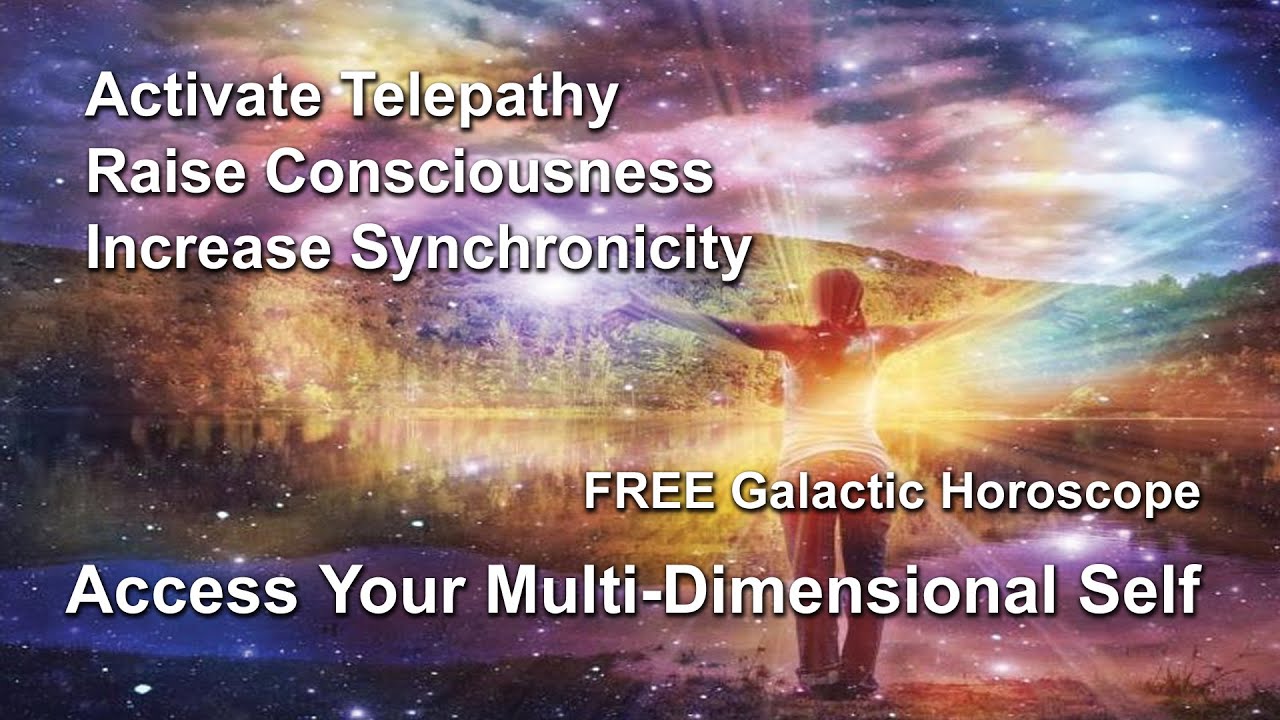 Activate Telepathy
Raise Consciousness
Increase Synchronicity

FREE Galactic Horoscope

Access Your Multi-Dimensional Self